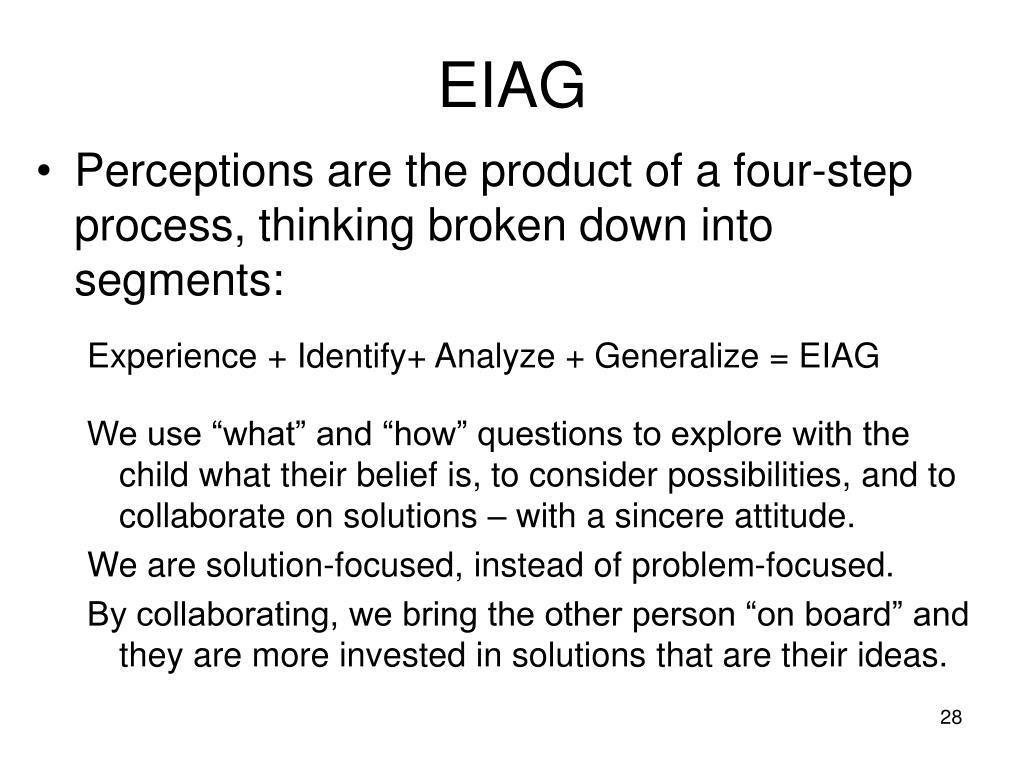 EIAG

• Perceptions are the product of a four-step process, thinking broken down into segments:

Experience + Identify+ Analyze + Generalize = EIAG

We use “what” and “how” questions to explore with the child what their belief is, to consider possibilities, and to collaborate on solutions – with a sincere attitude.

We are solution-focused, instead of problem-focused.

By collaborating, we bring the other person “on board” and they are more invested in solutions that are their ideas.

28